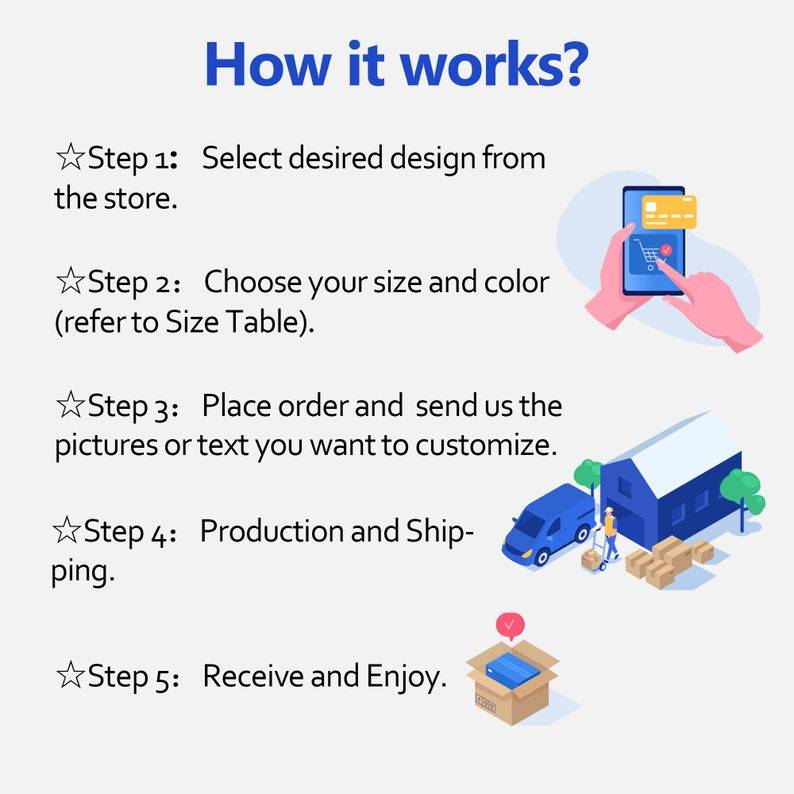 How it works?

☆Step 1：  Select desired design from the store.

☆Step 2：  Choose your size and color (refer to Size Table).

☆Step 3：  Place order and  send us the pictures or text you want to customize.

☆Step 4：  Production and Shipping.

☆Step 5：  Receive and Enjoy.